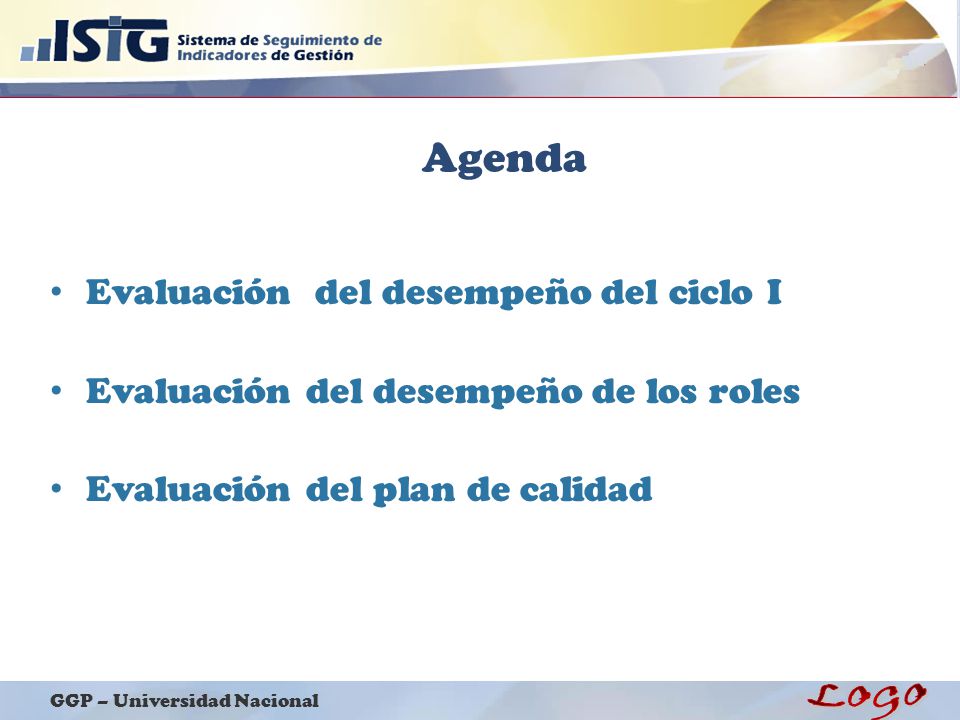 ISIG Sistema de Seguimiento de Indicadores de Gestión

Agenda

• Evaluación del desempeño del ciclo I

• Evaluación del desempeño de los roles

• Evaluación del plan de calidad

GGP – Universidad Nacional

LOGO